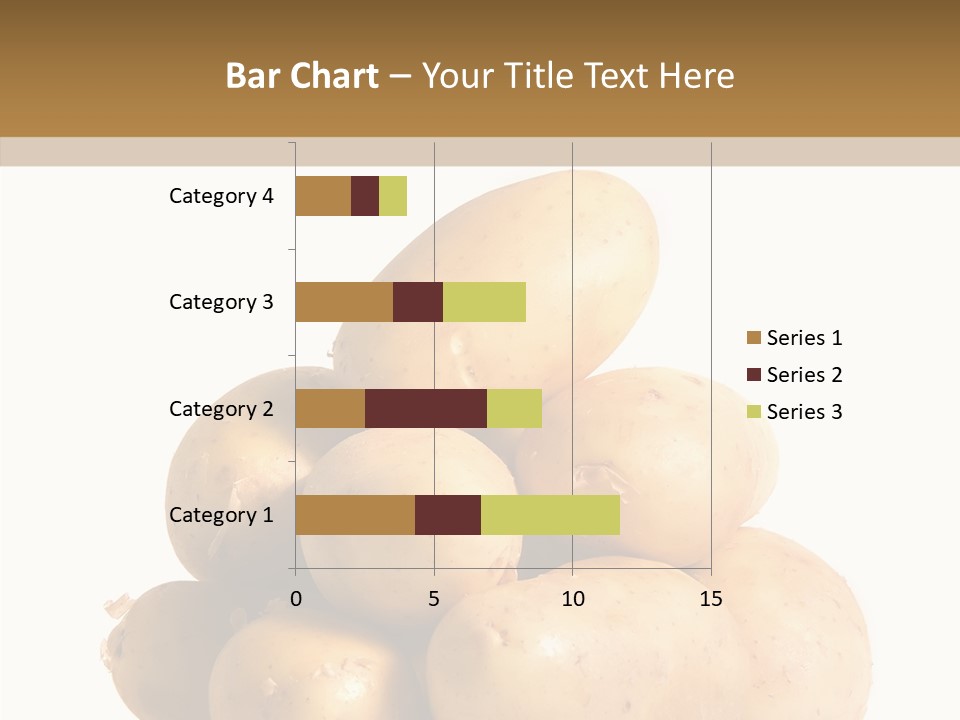 Bar Chart – Your Title Text Here

Category 4
Category 3
Category 2
Category 1

0
5
10
15

Series 1
Series 2
Series 3